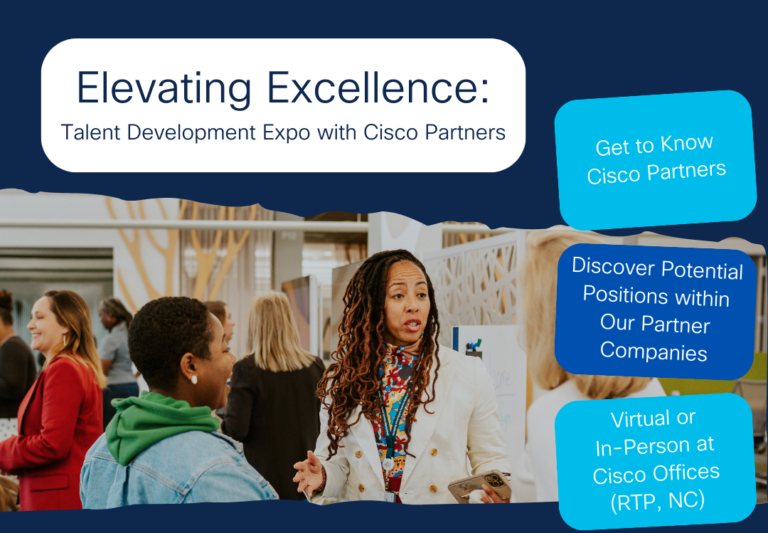 Elevating Excellence:
Talent Development Expo with Cisco Partners

Get to Know Cisco Partners

Discover Potential Positions within Our Partner Companies

Virtual or In-Person at Cisco Offices (RTP, NC)